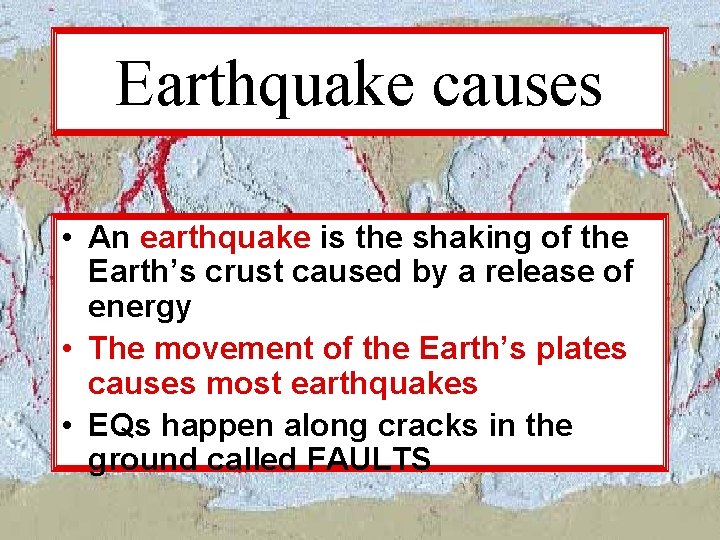 Earthquake causes

• An earthquake is the shaking of the Earth’s crust caused by a release of energy
• The movement of the Earth’s plates causes most earthquakes
• EQs happen along cracks in the ground called FAULTS